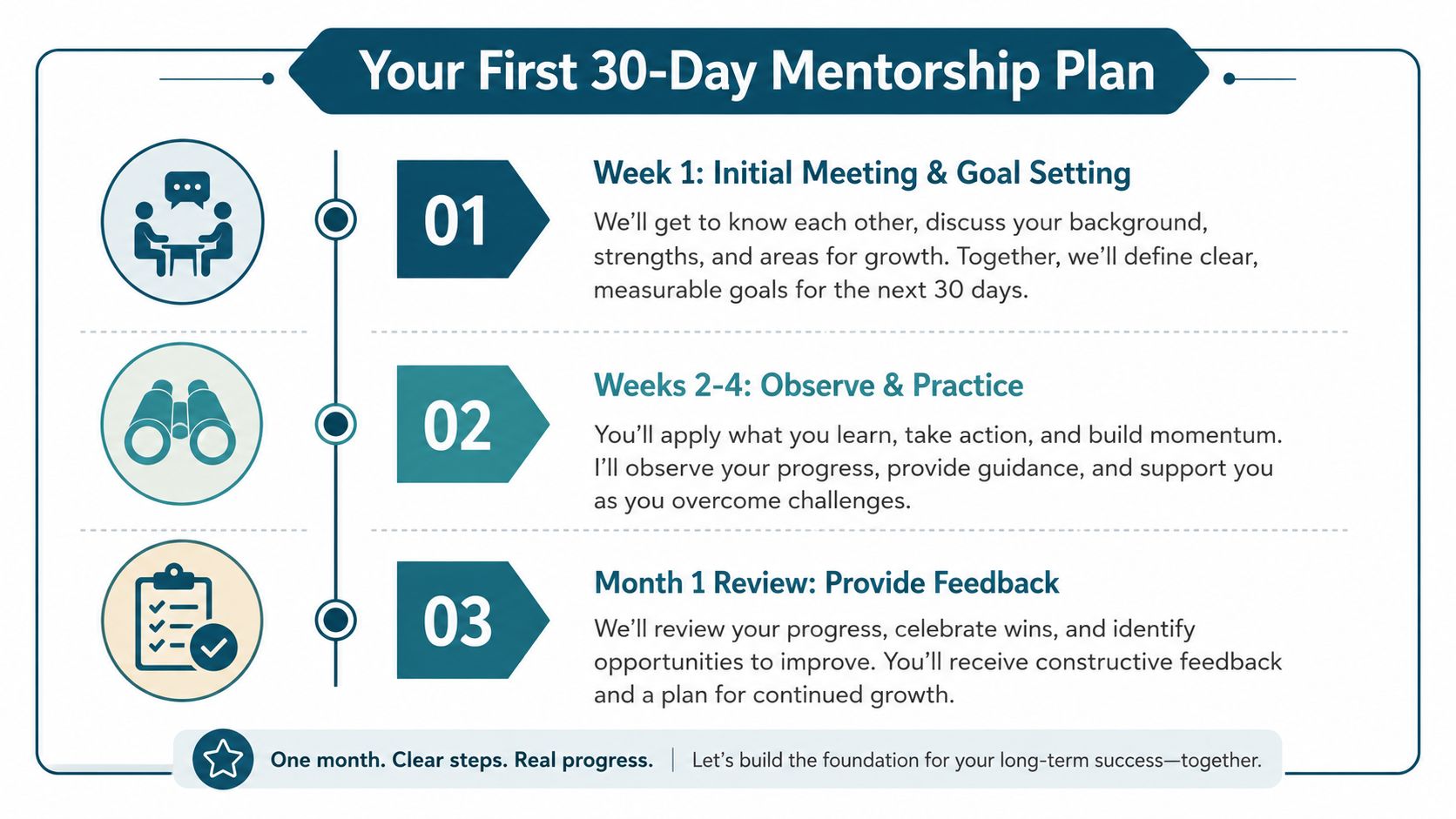 Your First 30-Day Mentorship Plan

01

Week 1: Initial Meeting & Goal Setting

We'll get to know each other, discuss your background, strengths, and areas for growth. Together, we'll define clear, measurable goals for the next 30 days.

02

Weeks 2-4: Observe & Practice

You'll apply what you learn, take action, and build momentum. I'll observe your progress, provide guidance, and support you as you overcome challenges.

03

Month 1 Review: Provide Feedback

We'll review your progress, celebrate wins, and identify opportunities to improve. You'll receive constructive feedback and a plan for continued growth.

One month. Clear steps. Real progress. | Let's build the foundation for your long-term success—together.